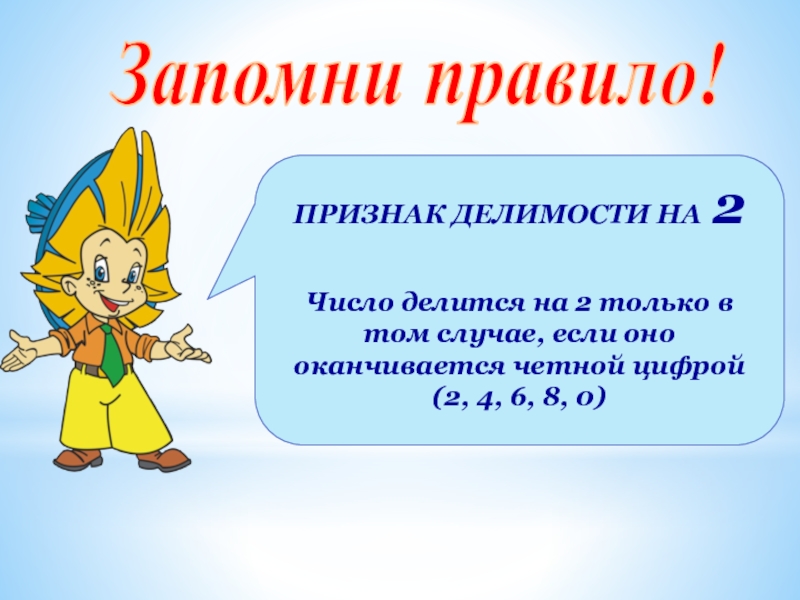 Запомни правило!

ПРИЗНАК ДЕЛИМОСТИ НА 2

Число делится на 2 только в том случае, если оно оканчивается четной цифрой (2, 4, 6, 8, 0)